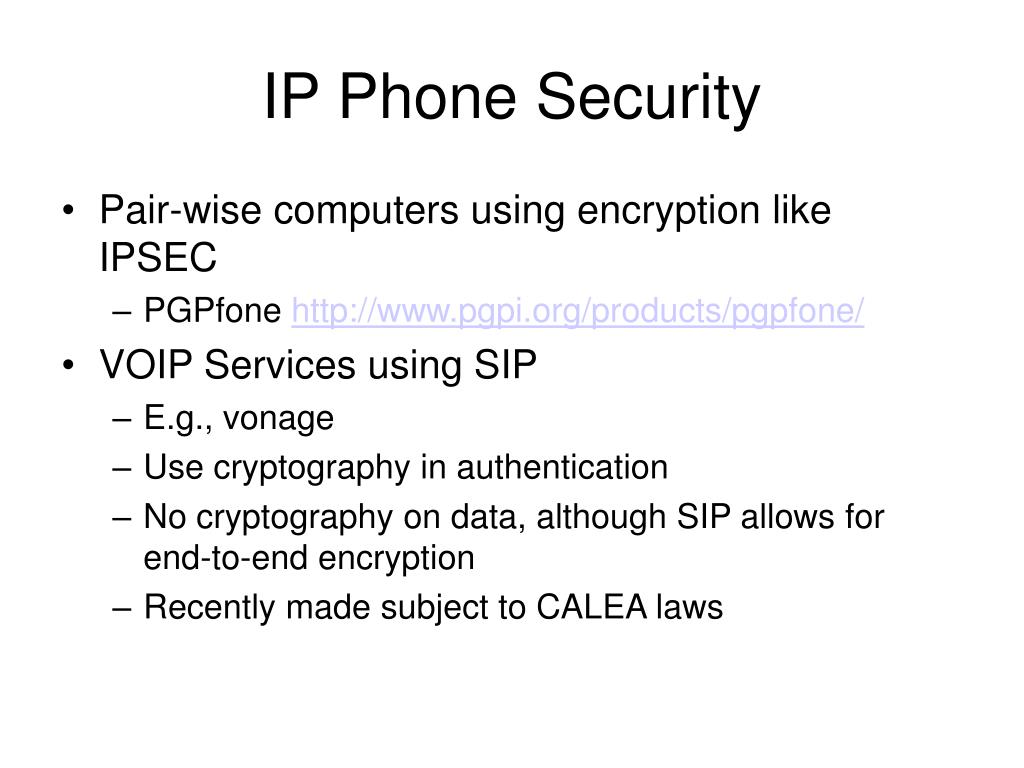 IP Phone Security

• Pair-wise computers using encryption like IPSEC
– PGPfone http://www.pgpi.org/products/pgpfone/
• VOIP Services using SIP
– E.g., vonage
– Use cryptography in authentication
– No cryptography on data, although SIP allows for end-to-end encryption
– Recently made subject to CALEA laws